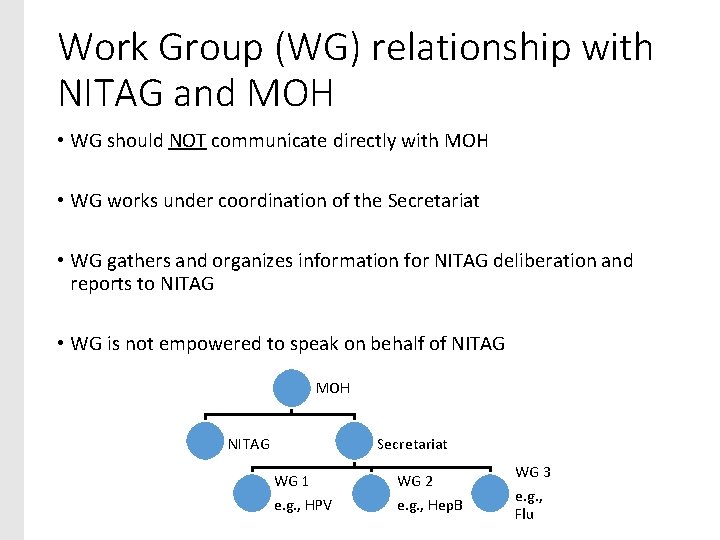 Work Group (WG) relationship with NITAG and MOH

• WG should NOT communicate directly with MOH

• WG works under coordination of the Secretariat

• WG gathers and organizes information for NITAG deliberation and reports to NITAG

• WG is not empowered to speak on behalf of NITAG

MOH

NITAG

Secretariat

WG 1
e.g., HPV

WG 2
e.g., HepB

WG 3
e.g., Flu